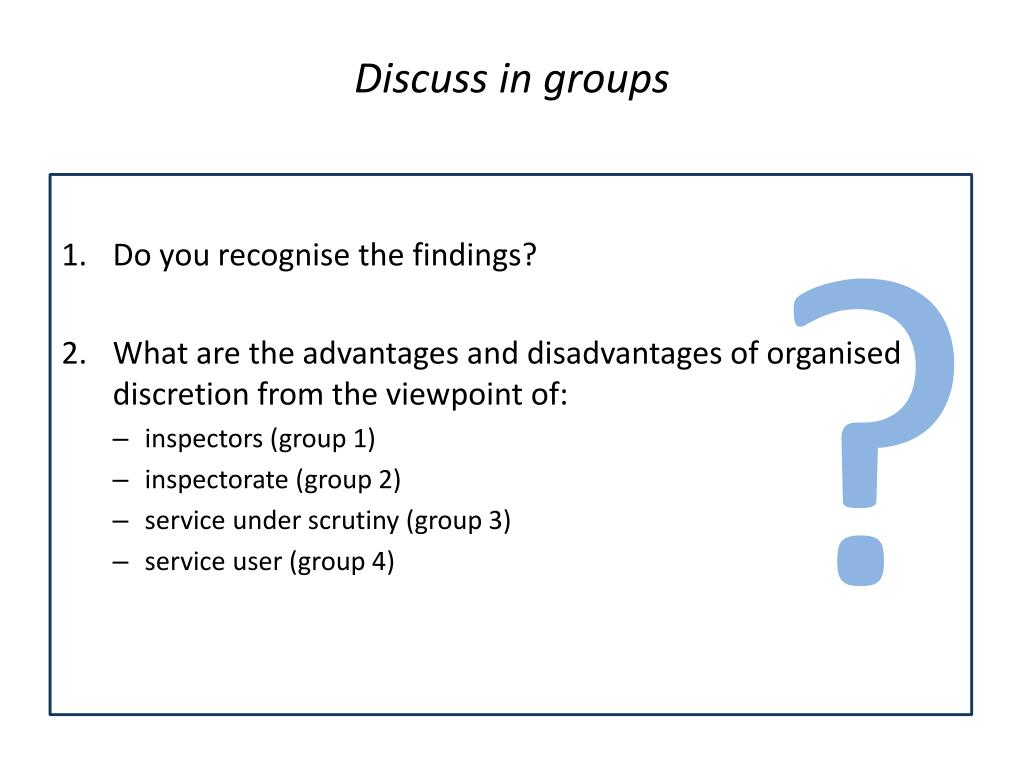 Discuss in groups

1. Do you recognise the findings?

2. What are the advantages and disadvantages of organised discretion from the viewpoint of:
– inspectors (group 1)
– inspectorate (group 2)
– service under scrutiny (group 3)
– service user (group 4)

?